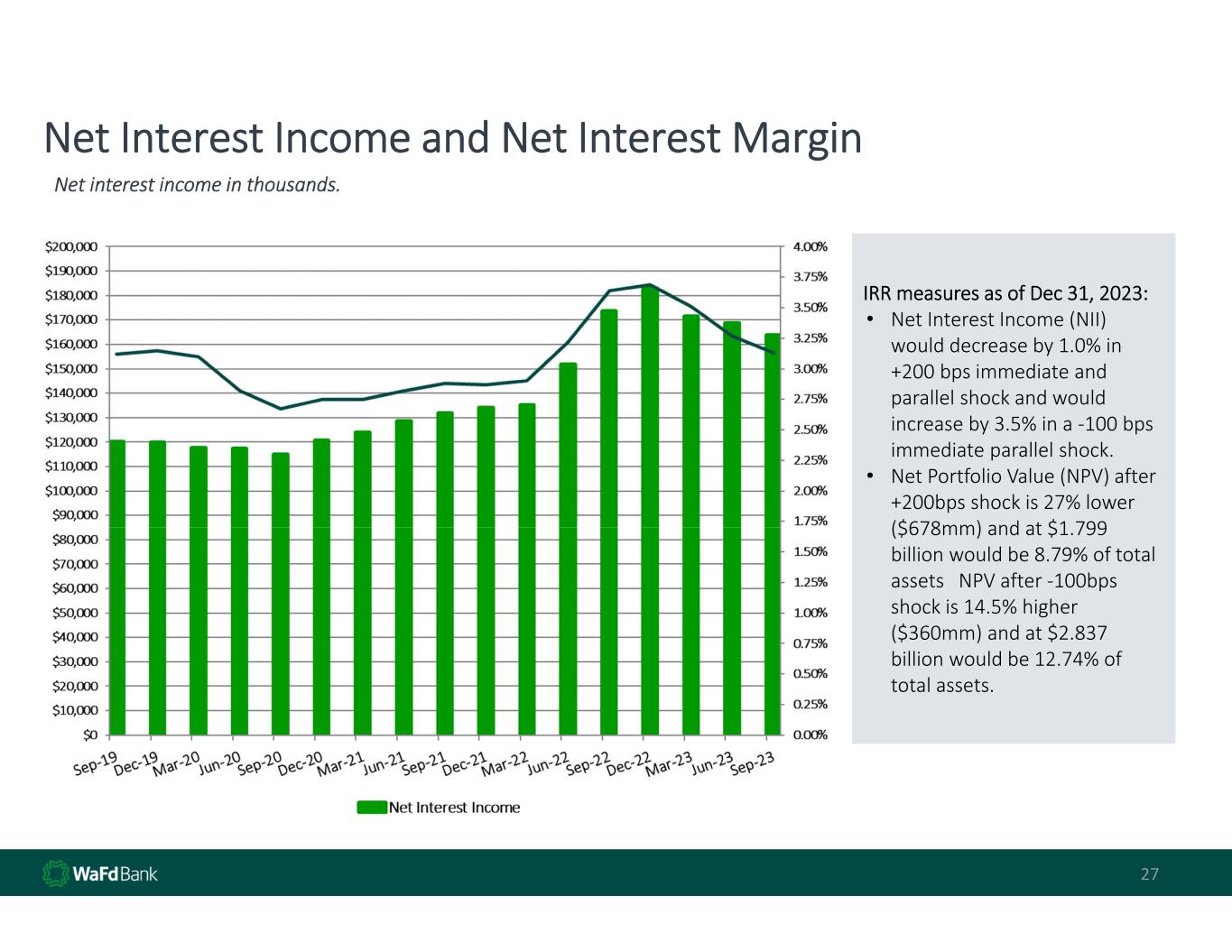 Net Interest Income and Net Interest Margin

Net interest income in thousands.

$200,000
$190,000
$180,000
$170,000
$160,000
$150,000
$140,000
$130,000
$120,000
$110,000
$100,000
$90,000
$80,000
$70,000
$60,000
$50,000
$40,000
$30,000
$20,000
$10,000
$0

4.00%
3.75%
3.50%
3.25%
3.00%
2.75%
2.50%
2.25%
2.00%
1.75%
1.50%
1.25%
1.00%
0.75%
0.50%
0.25%
0.00%

Sep-19 Dec-19 Mar-20 Jun-20 Sep-20 Dec-20 Mar-21 Jun-21 Sep-21 Dec-21 Mar-22 Jun-22 Sep-22 Dec-22 Mar-23 Jun-23 Sep-23

Net Interest Income

IRR measures as of Dec 31, 2023:
• Net Interest Income (NII) would decrease by 1.0% in +200 bps immediate and parallel shock and would increase by 3.5% in a -100 bps immediate parallel shock.
• Net Portfolio Value (NPV) after +200bps shock is 27% lower ($678mm) and at $1.799 billion would be 8.79% of total assets NPV after -100bps shock is 14.5% higher ($360mm) and at $2.837 billion would be 12.74% of total assets.

WaFd Bank

27